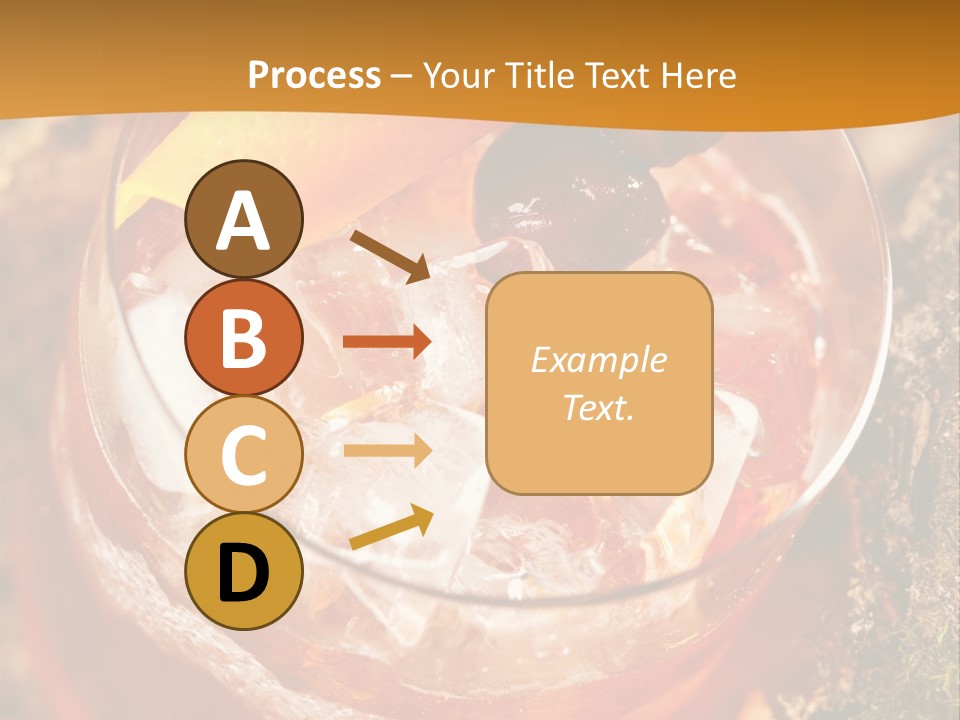 Process – Your Title Text Here

A

B

C

D

Example Text.